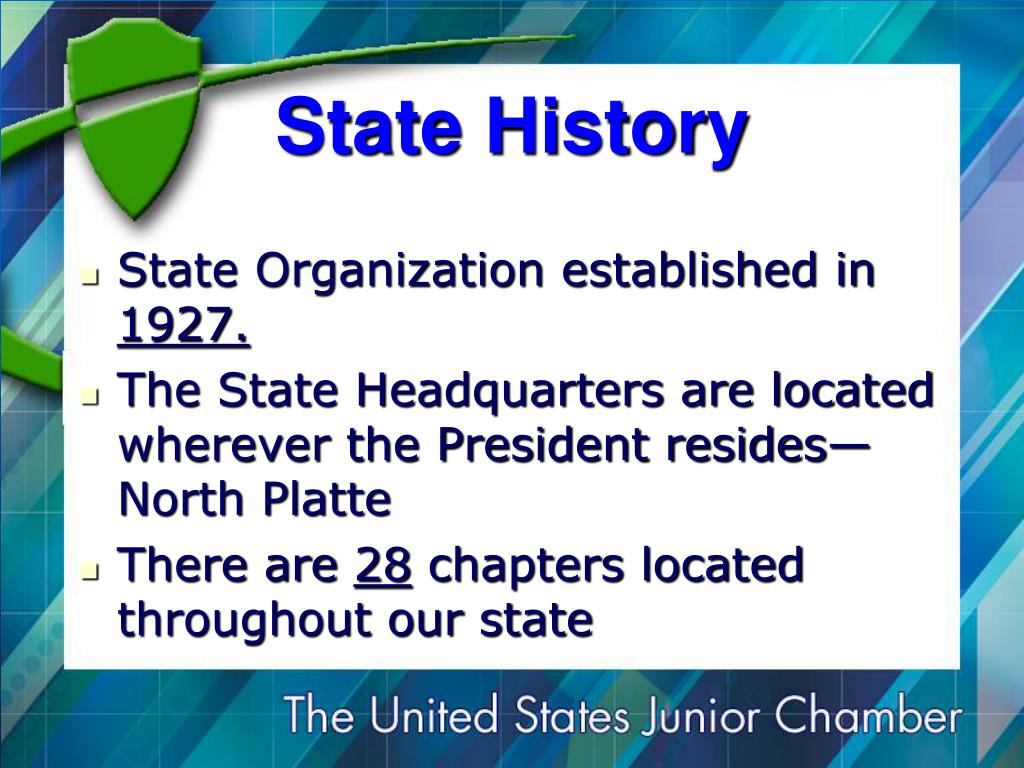 State History

- State Organization established in 1927.
- The State Headquarters are located wherever the President resides—North Platte
- There are 28 chapters located throughout our state

The United States Junior Chamber